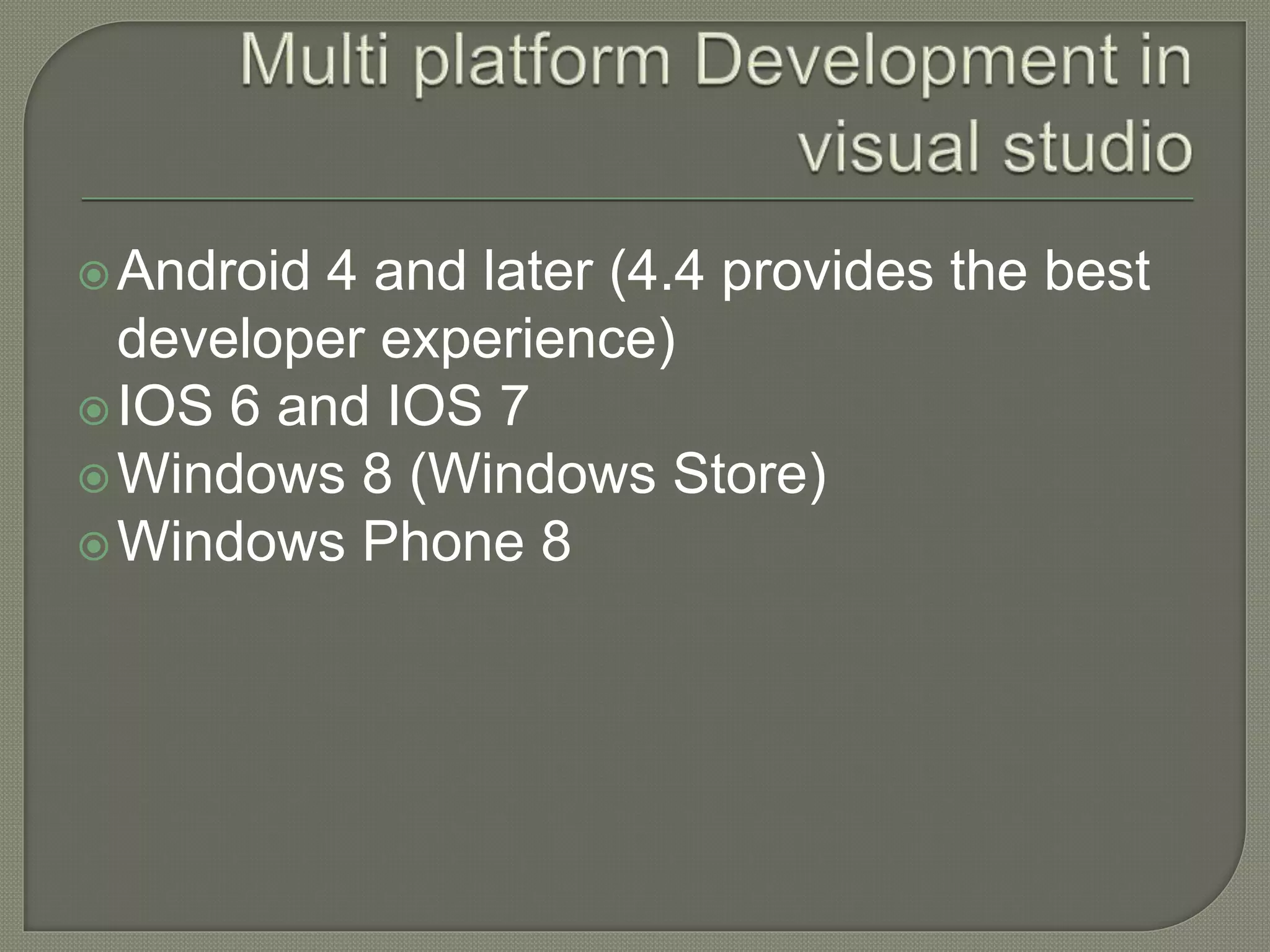 Multi platform Development in visual studio

Android 4 and later (4.4 provides the best developer experience)
IOS 6 and IOS 7
Windows 8 (Windows Store)
Windows Phone 8